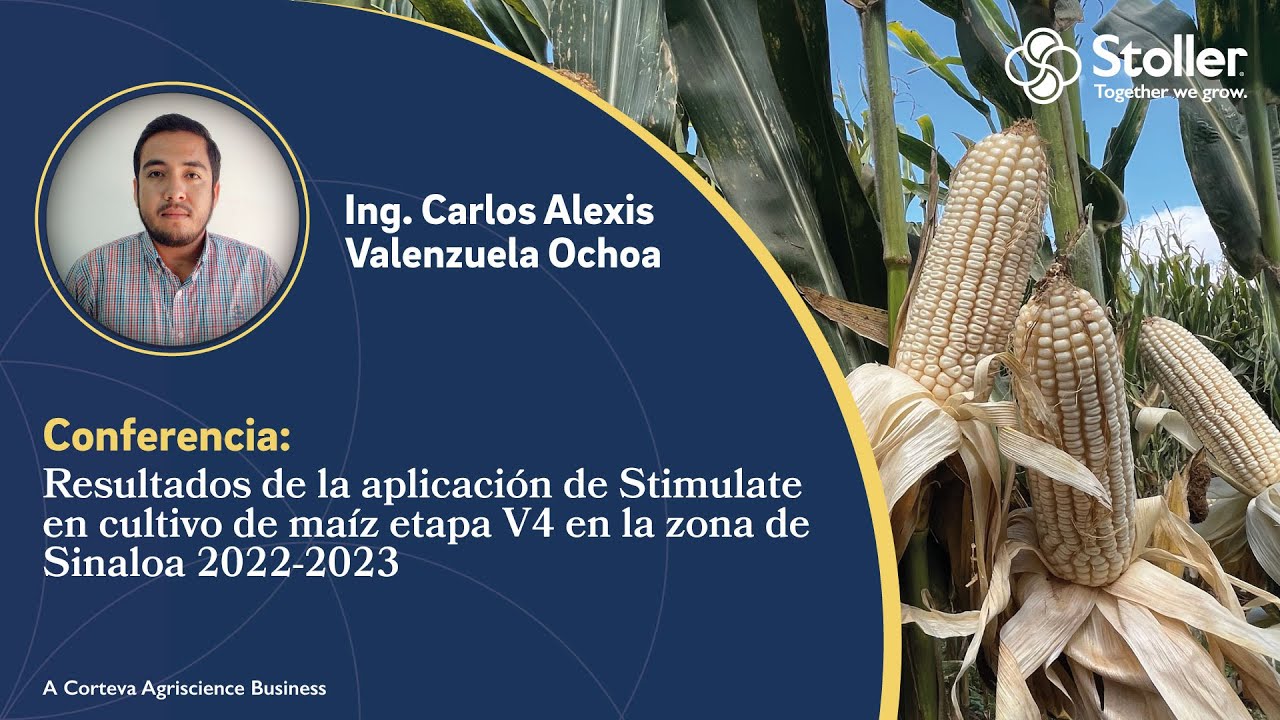 Stoller
Together we grow.

Ing. Carlos Alexis Valenzuela Ochoa

Conferencia:
Resultados de la aplicación de Stimulate en cultivo de maíz etapa V4 en la zona de Sinaloa 2022-2023

A Corteva Agriscience Business